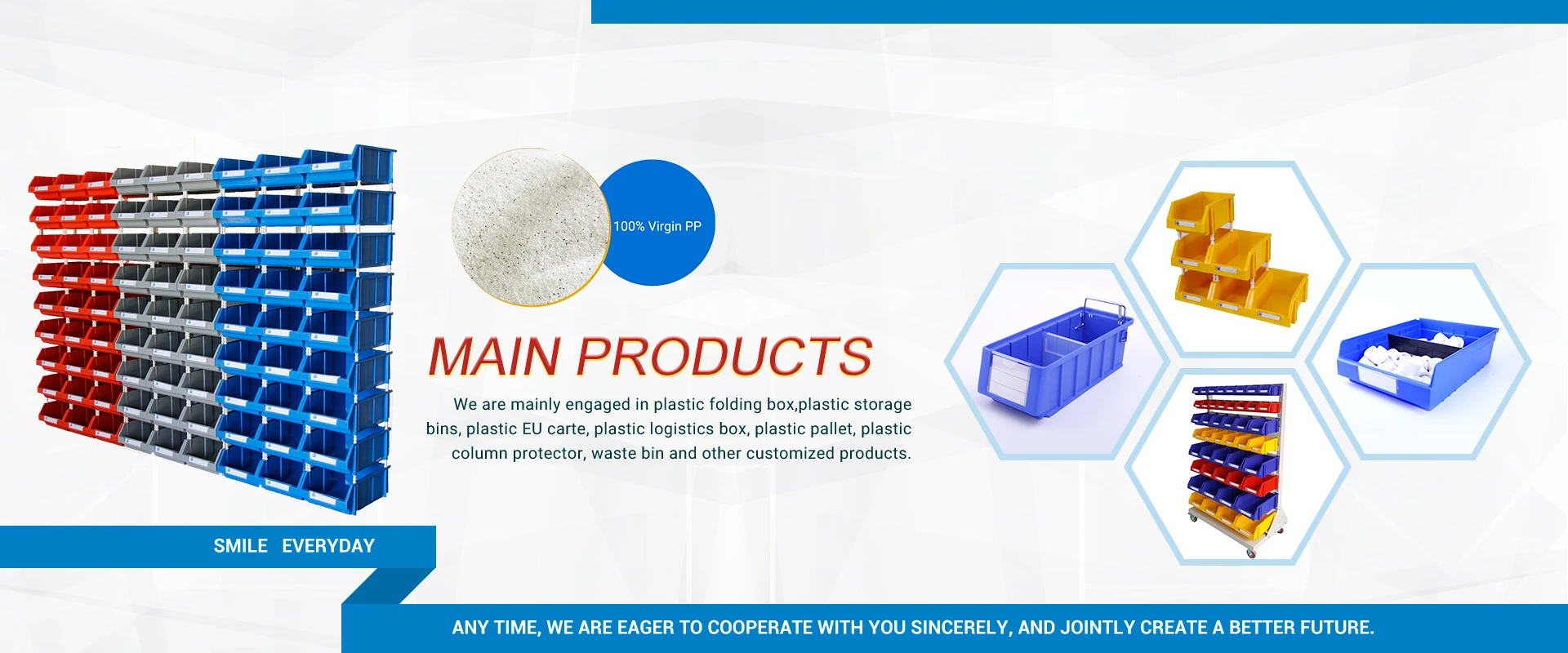 100% Virgin PP

MAIN PRODUCTS

We are mainly engaged in plastic folding box,plastic storage bins, plastic EU carte, plastic logistics box, plastic pallet, plastic column protector, waste bin and other customized products.

SMILE EVERYDAY

ANY TIME, WE ARE EAGER TO COOPERATE WITH YOU SINCERELY, AND JOINTLY CREATE A BETTER FUTURE.